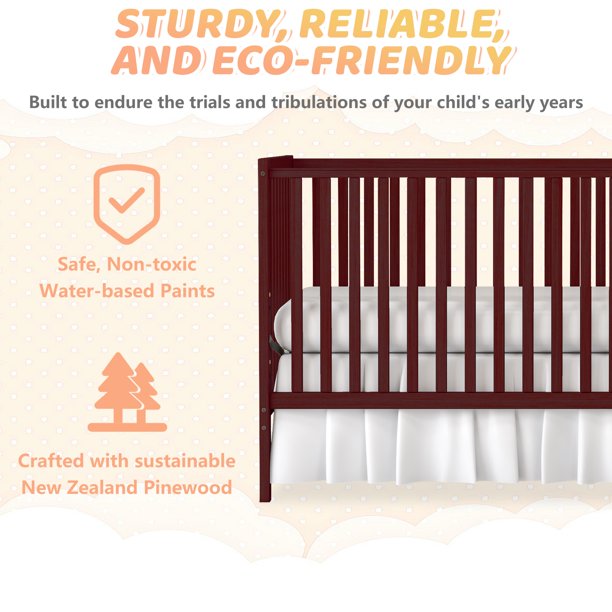 STURDY, RELIABLE, AND ECO-FRIENDLY

Built to endure the trials and tribulations of your child's early years

Safe, Non-toxic Water-based Paints

Crafted with sustainable New Zealand Pinewood